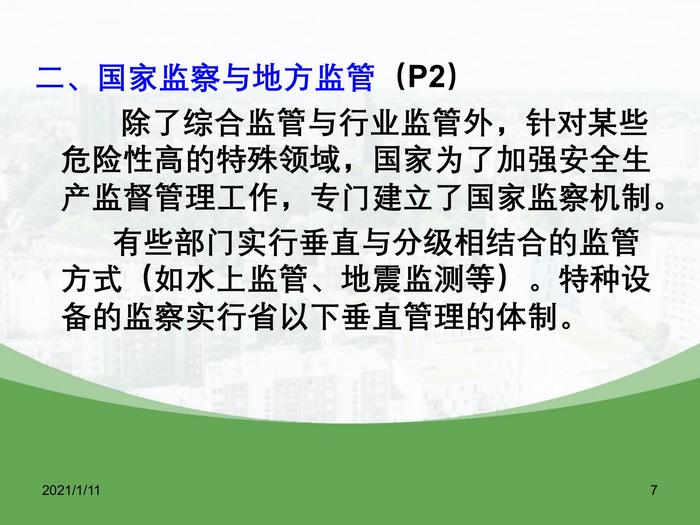 二、国家监察与地方监管（P2）

除了综合监管与行业监管外，针对某些危险性高的特殊领域，国家为了加强安全生产监督管理工作，专门建立了国家监察机制。

有些部门实行垂直与分级相结合的监管方式（如水上监管、地震监测等）。特种设备的监察实行省以下垂直管理的体制。

2021/1/11

7